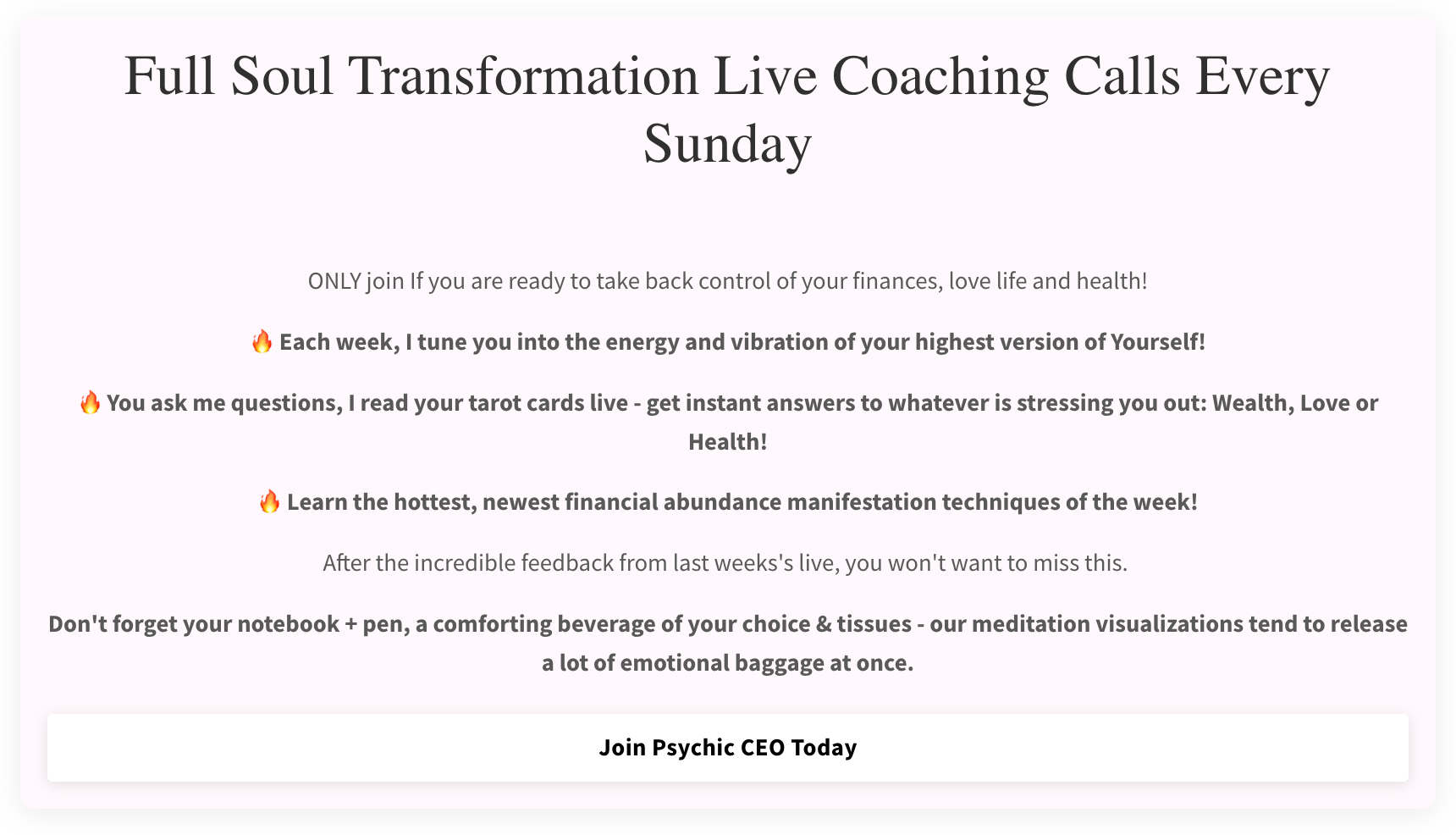 Full Soul Transformation Live Coaching Calls Every Sunday

ONLY join If you are ready to take back control of your finances, love life and health!

🔥 Each week, I tune you into the energy and vibration of your highest version of Yourself!

🔥 You ask me questions, I read your tarot cards live - get instant answers to whatever is stressing you out: Wealth, Love or Health!

🔥 Learn the hottest, newest financial abundance manifestation techniques of the week!

After the incredible feedback from last weeks's live, you won't want to miss this.

Don't forget your notebook + pen, a comforting beverage of your choice & tissues - our meditation visualizations tend to release a lot of emotional baggage at once.

Join Psychic CEO Today